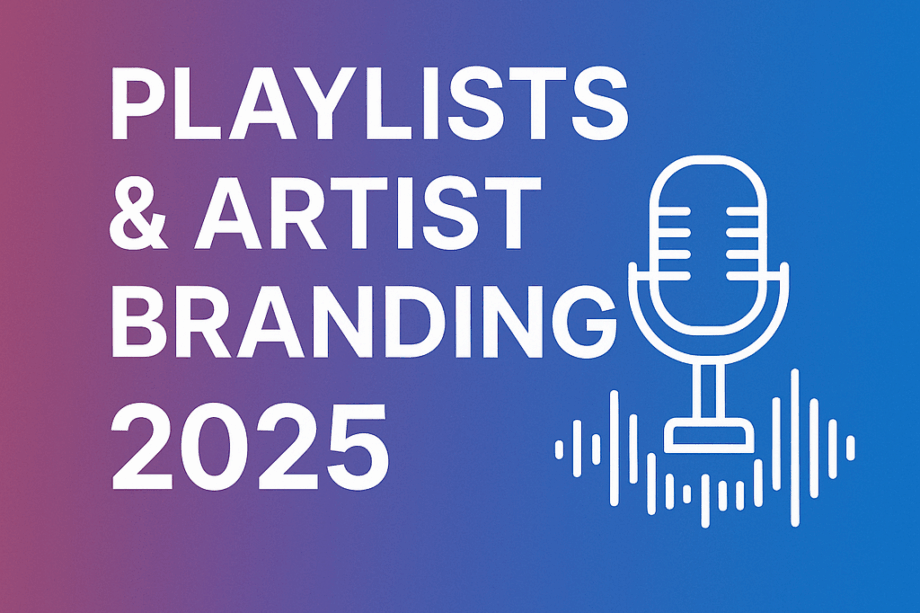 PLAYLISTS
& ARTIST
BRANDING
2025